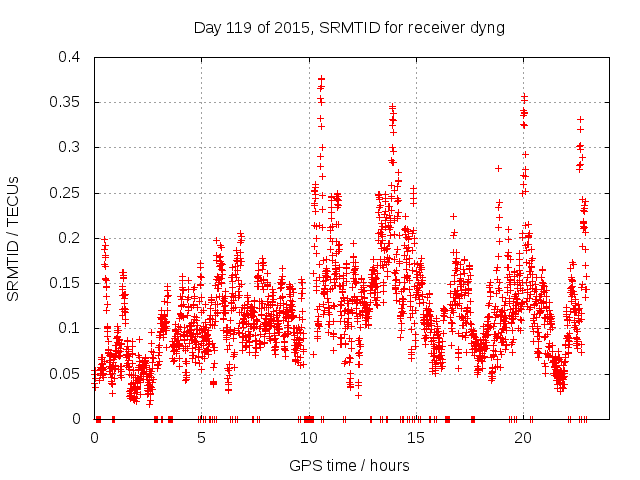 Day 119 of 2015, SRMTID for receiver dyng

SRMTID / TECUs

0.4
0.35
0.3
0.25
0.2
0.15
0.1
0.05
0

0
5
10
15
20

GPS time / hours